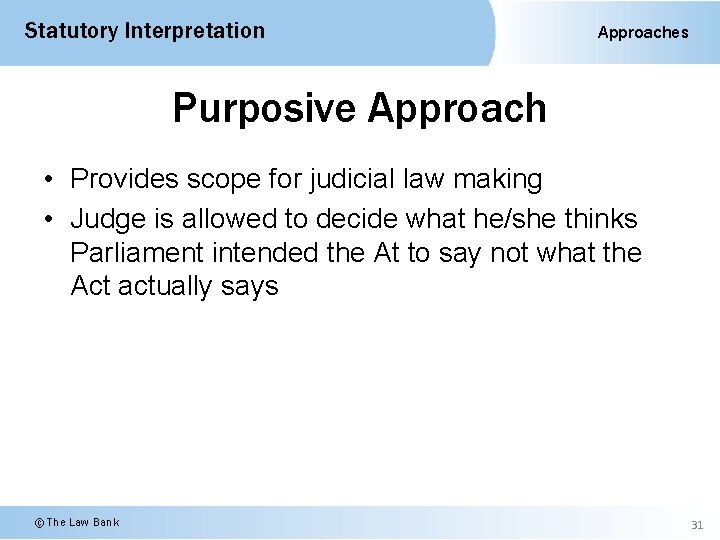 Statutory Interpretation

Approaches

Purposive Approach

• Provides scope for judicial law making
• Judge is allowed to decide what he/she thinks Parliament intended the At to say not what the Act actually says

© The Law Bank

31